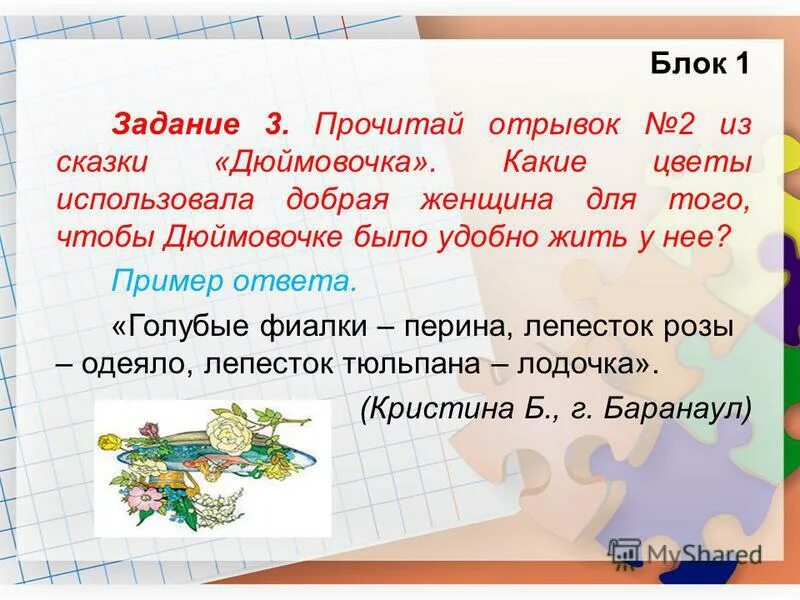 Блок 1

Задание 3. Прочитай отрывок №2 из сказки «Дюймовочка». Какие цветы использовала добрая женщина для того, чтобы Дюймовочке было удобно жить у нее?

Пример ответа.

«Голубые фиалки – перина, лепесток розы – одеяло, лепесток тюльпана – лодочка».

(Кристина Б., г. Баранаул)

MyShared